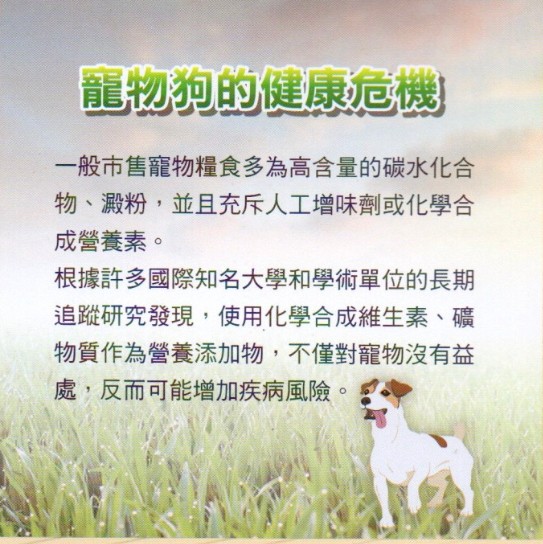 寵物狗的健康危機

一般市售寵物糧食多為高含量的碳水化合物、澱粉，並且充斥人工增味劑或化學合成營養素。

根據許多國際知名大學和學術單位的長期追蹤研究發現，使用化學合成維生素、礦物質作為營養添加物，不僅對寵物沒有益處，反而可能增加疾病風險。